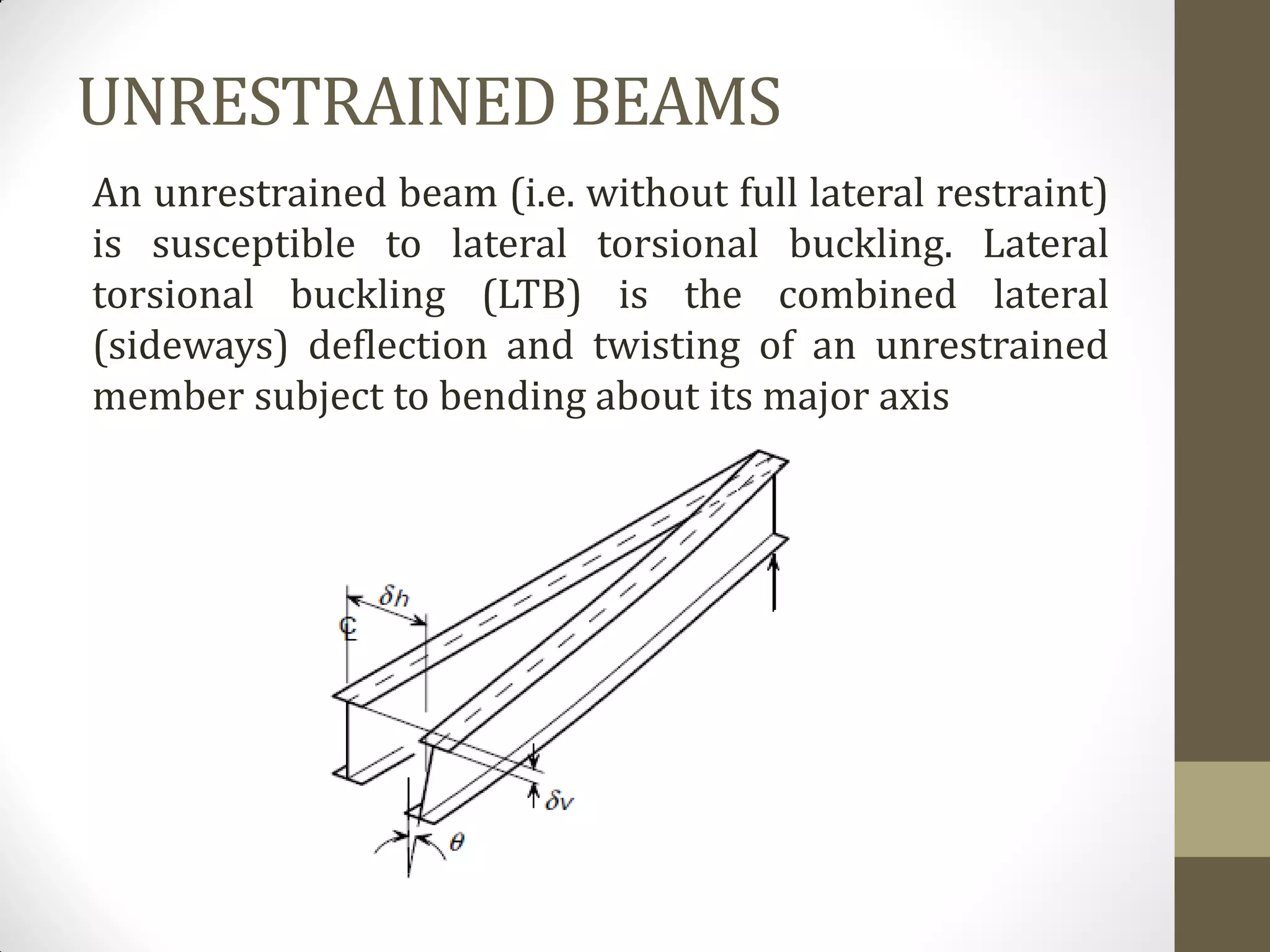 UNRESTRAINED BEAMS

An unrestrained beam (i.e. without full lateral restraint) is susceptible to lateral torsional buckling. Lateral torsional buckling (LTB) is the combined lateral (sideways) deflection and twisting of an unrestrained member subject to bending about its major axis

$\delta h$

℄

$\delta v$

$\theta$